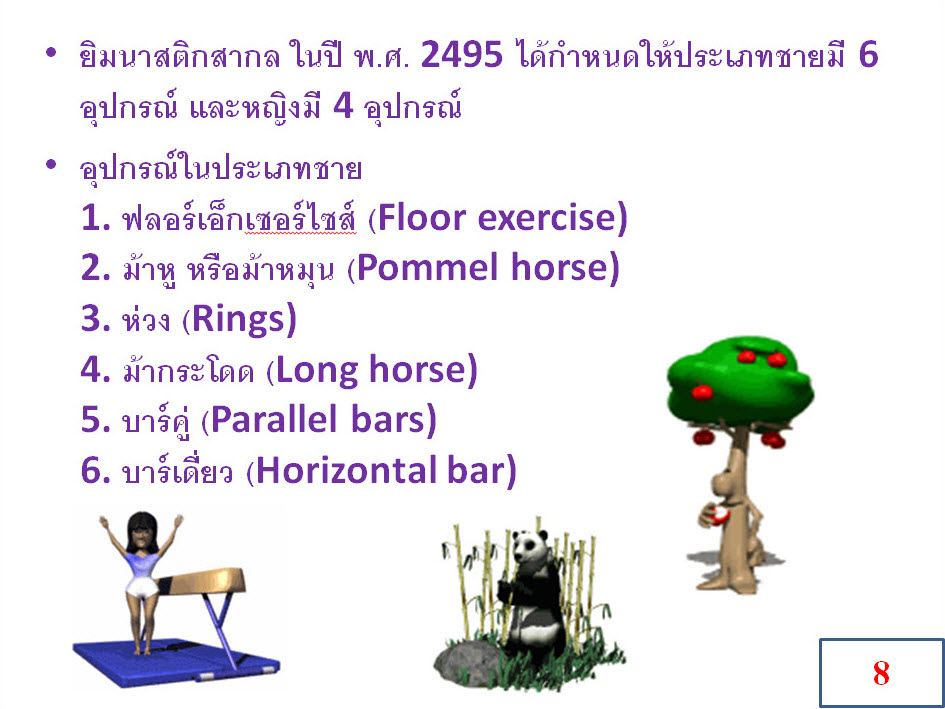 • ยิมนาสติกสากล ในปี พ.ศ. 2495 ได้กำหนดให้ประเภทชายมี 6 อุปกรณ์ และหญิงมี 4 อุปกรณ์

• อุปกรณ์ในประเภทชาย
1. ฟลอร์เอ็กเซอร์ไซส์ (Floor exercise)
2. ม้าหู หรือม้าหมุน (Pommel horse)
3. ห่วง (Rings)
4. ม้ากระโดด (Long horse)
5. บาร์คู่ (Parallel bars)
6. บาร์เดี่ยว (Horizontal bar)

8